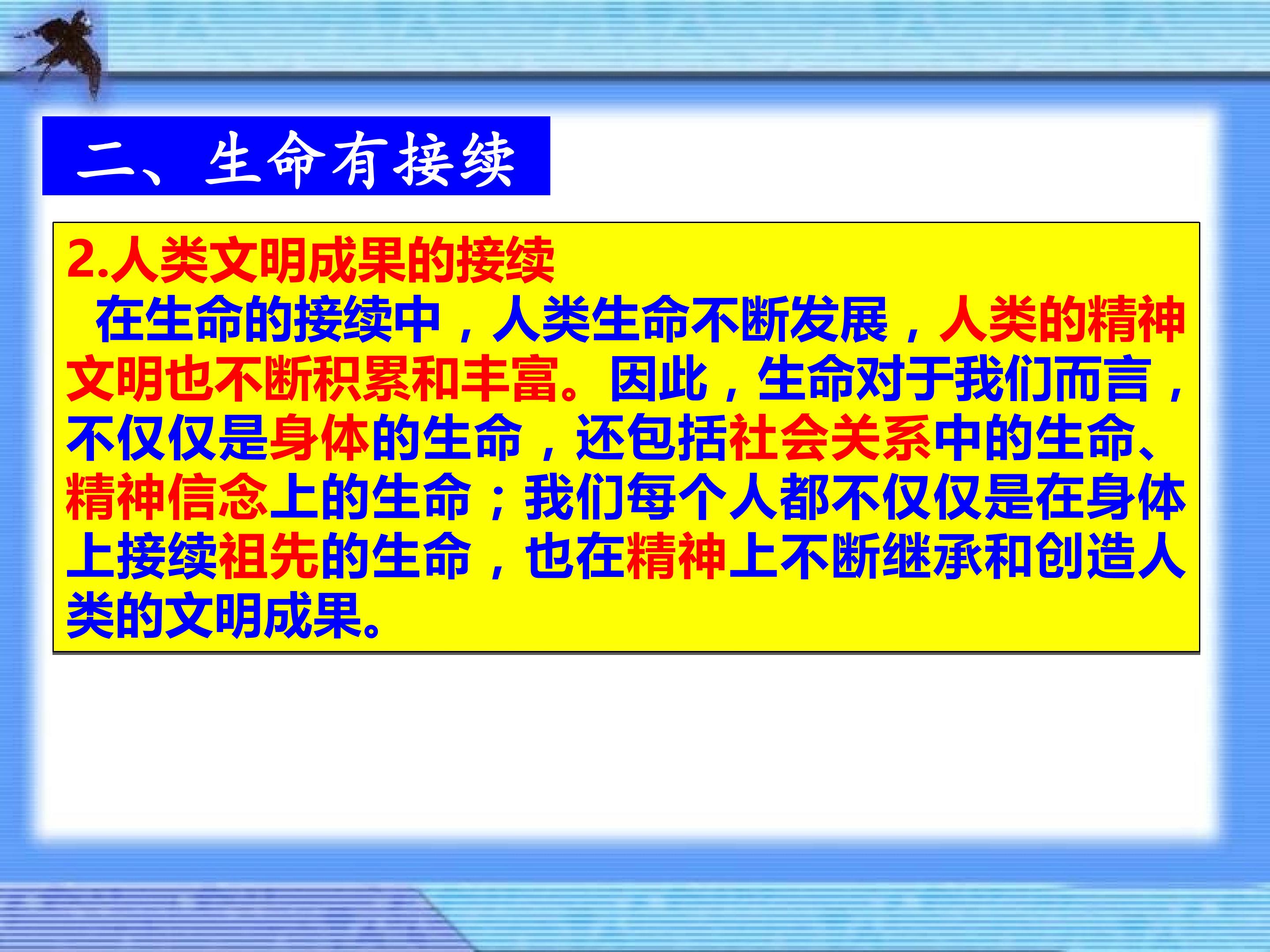 二、生命有接续

2.人类文明成果的接续

在生命的接续中，人类生命不断发展，人类的精神文明也不断积累和丰富。因此，生命对于我们而言，不仅仅是身体的生命，还包括社会关系中的生命、精神信念上的生命；我们每个人都不仅仅是在身体上接续祖先的生命，也在精神上不断继承和创造人类的文明成果。